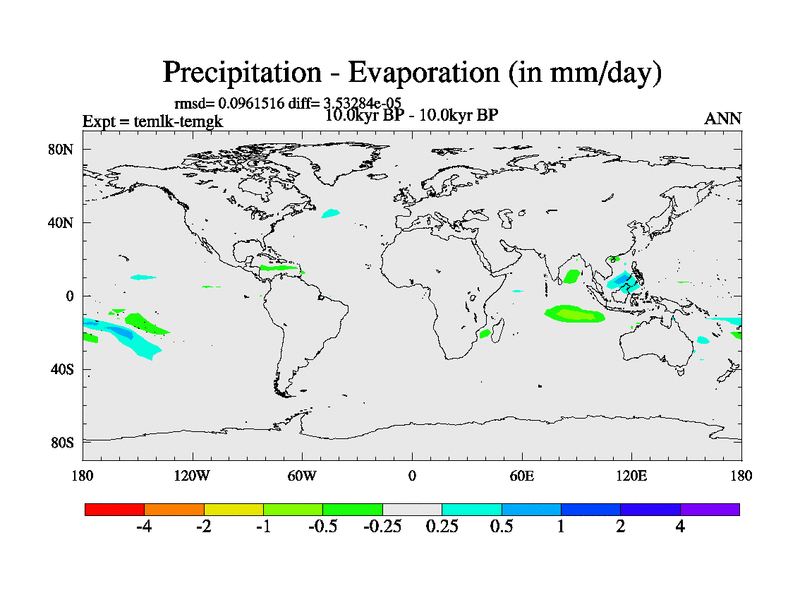 Precipitation - Evaporation (in mm/day)

rmsd= 0.0961516 diff= 3.53284e-05

Expt = temlk-temgk

10.0kyr BP - 10.0kyr BP

ANN

80N
40N
0
40S
80S

180
120W
60W
0
60E
120E
180

-4
-2
-1
-0.5
-0.25
0.25
0.5
1
2
4